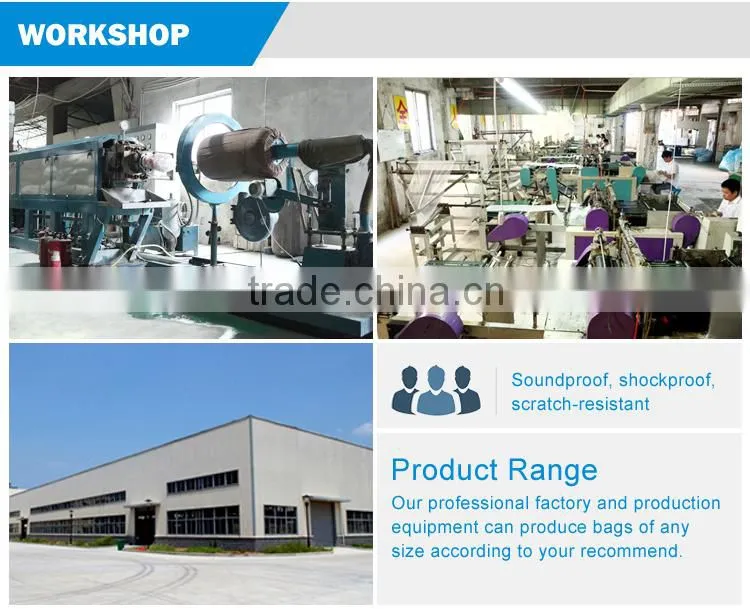 WORKSHOP

trade.china.cn

Soundproof, shockproof, scratch-resistant

Product Range

Our professional factory and production equipment can produce bags of any size according to your recommend.